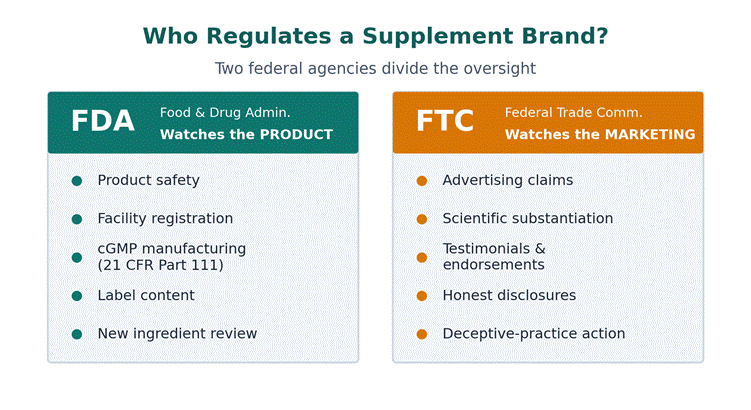 Who Regulates a Supplement Brand?

Two federal agencies divide the oversight

FDA Food & Drug Admin.
Watches the PRODUCT

- Product safety
- Facility registration
- cGMP manufacturing (21 CFR Part 111)
- Label content
- New ingredient review

FTC Federal Trade Comm.
Watches the MARKETING

- Advertising claims
- Scientific substantiation
- Testimonials & endorsements
- Honest disclosures
- Deceptive-practice action